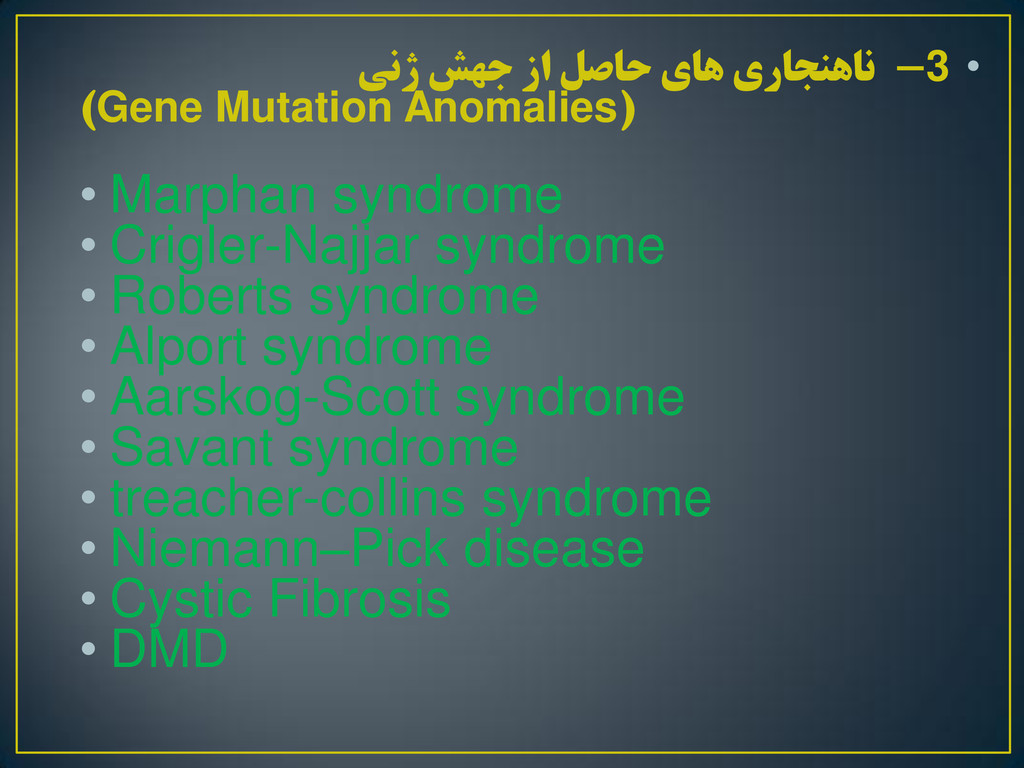 • 3– ناهنجاری های حاصل از جهش ژنی
(Gene Mutation Anomalies)

• Marphan syndrome
• Crigler-Najjar syndrome
• Roberts syndrome
• Alport syndrome
• Aarskog-Scott syndrome
• Savant syndrome
• treacher-collins syndrome
• Niemann–Pick disease
• Cystic Fibrosis
• DMD